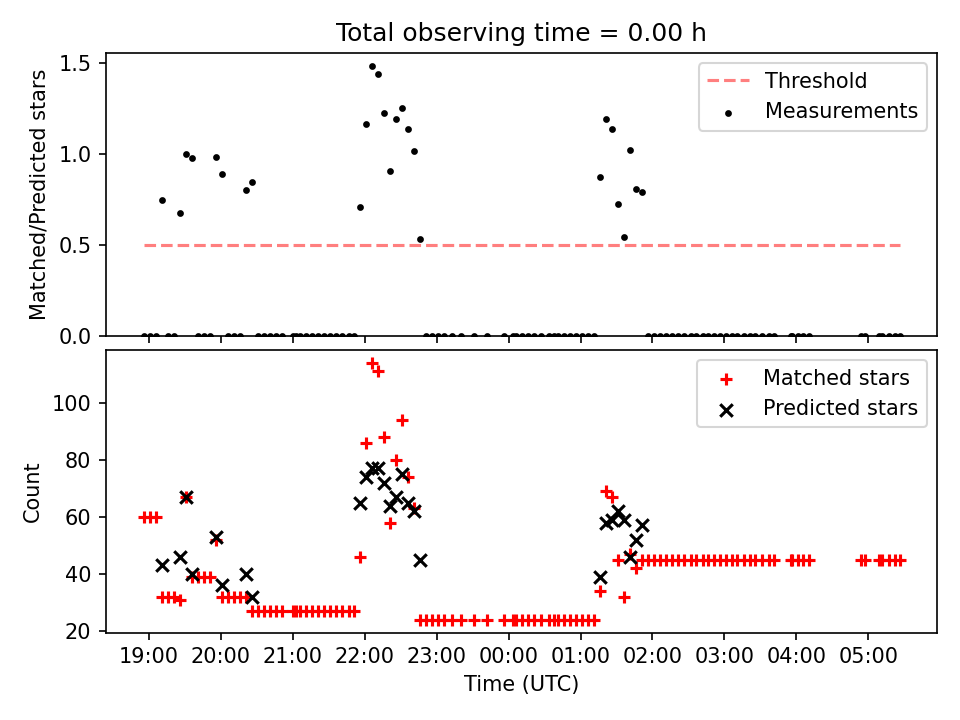 Total observing time = 0.00 h

Matched/Predicted stars

1.5
1.0
0.5
0.0

Threshold
Measurements

Count

100
80
60
40
20

Matched stars
Predicted stars

19:00 20:00 21:00 22:00 23:00 00:00 01:00 02:00 03:00 04:00 05:00

Time (UTC)